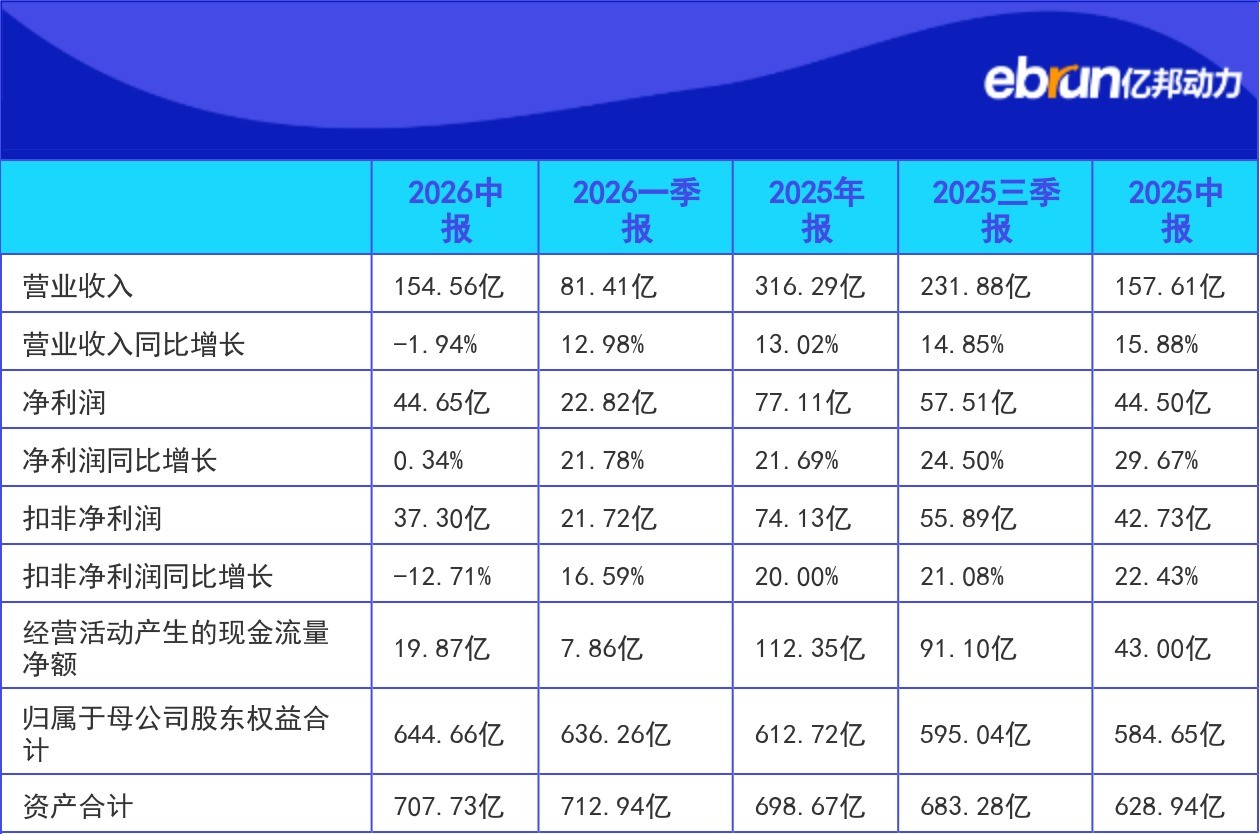 ebrun亿邦动力

|  | 2026中报 | 2026一季报 | 2025年报 | 2025三季报 | 2025中报 |
|---|---|---|---|---|---|
| 营业收入 | 154.56亿 | 81.41亿 | 316.29亿 | 231.88亿 | 157.61亿 |
| 营业收入同比增长 | -1.94% | 12.98% | 13.02% | 14.85% | 15.88% |
| 净利润 | 44.65亿 | 22.82亿 | 77.11亿 | 57.51亿 | 44.50亿 |
| 净利润同比增长 | 0.34% | 21.78% | 21.69% | 24.50% | 29.67% |
| 扣非净利润 | 37.30亿 | 21.72亿 | 74.13亿 | 55.89亿 | 42.73亿 |
| 扣非净利润同比增长 | -12.71% | 16.59% | 20.00% | 21.08% | 22.43% |
| 经营活动产生的现金流量净额 | 19.87亿 | 7.86亿 | 112.35亿 | 91.10亿 | 43.00亿 |
| 归属于母公司股东权益合计 | 644.66亿 | 636.26亿 | 612.72亿 | 595.04亿 | 584.65亿 |
| 资产合计 | 707.73亿 | 712.94亿 | 698.67亿 | 683.28亿 | 628.94亿 |